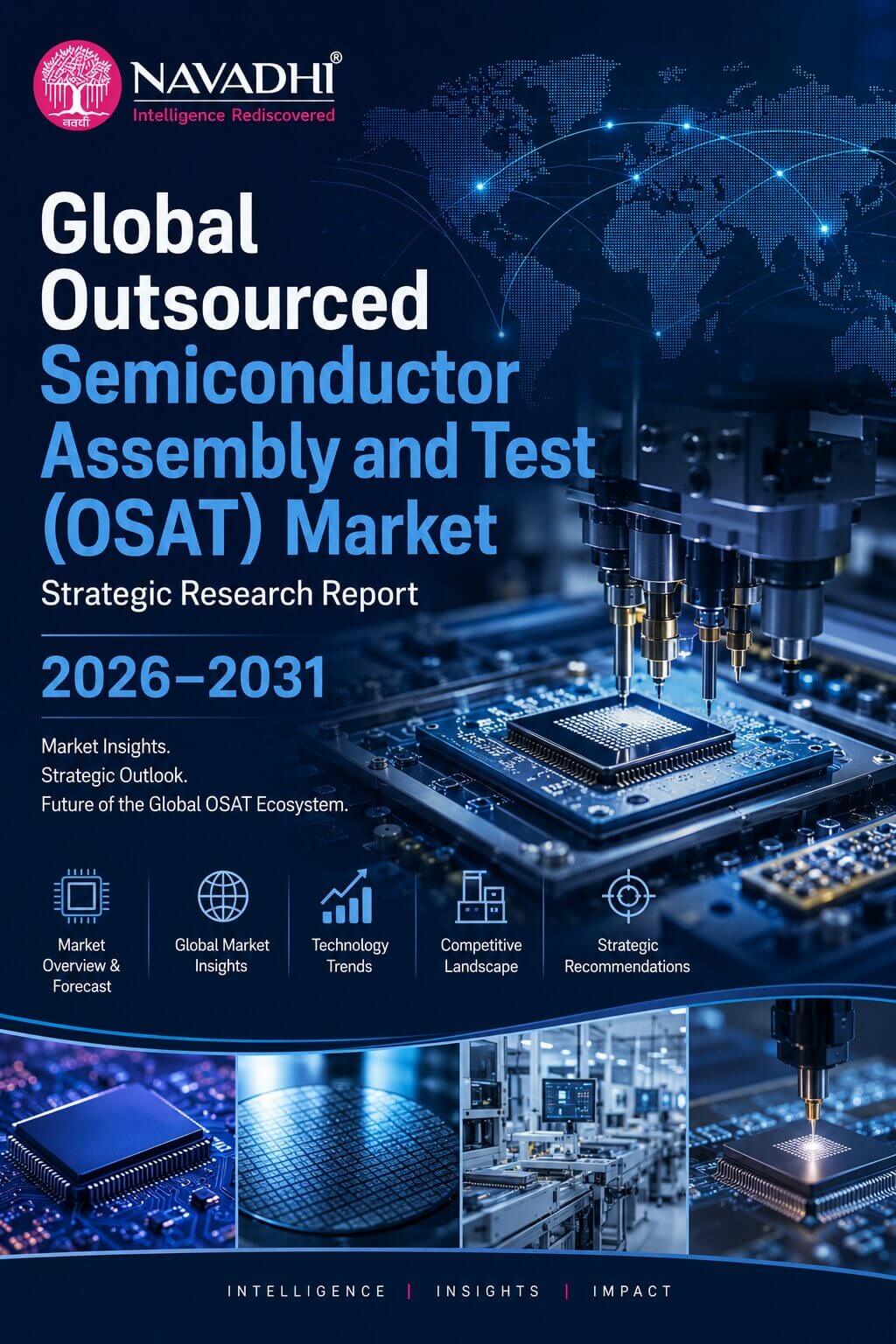 नवधी
NAVADHI®
Intelligence Rediscovered

Global Outsourced Semiconductor Assembly and Test (OSAT) Market

Strategic Research Report

2026–2031

Market Insights.
Strategic Outlook.
Future of the Global OSAT Ecosystem.

Market Overview & Forecast

Global Market Insights

Technology Trends

Competitive Landscape

Strategic Recommendations

INTELLIGENCE | INSIGHTS | IMPACT